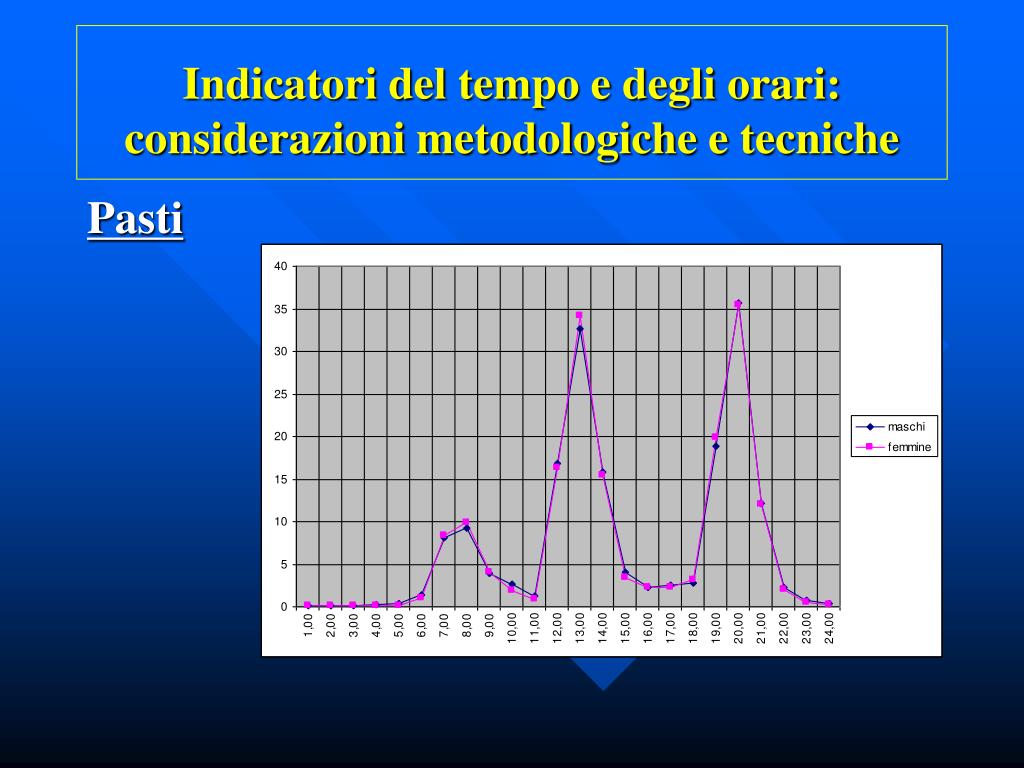 Indicatori del tempo e degli orari: considerazioni metodologiche e tecniche

Pasti

40
35
30
25
20
15
10
5
0

1,00
2,00
3,00
4,00
5,00
6,00
7,00
8,00
9,00
10,00
11,00
12,00
13,00
14,00
15,00
16,00
17,00
18,00
19,00
20,00
21,00
22,00
23,00
24,00

maschi
femmine